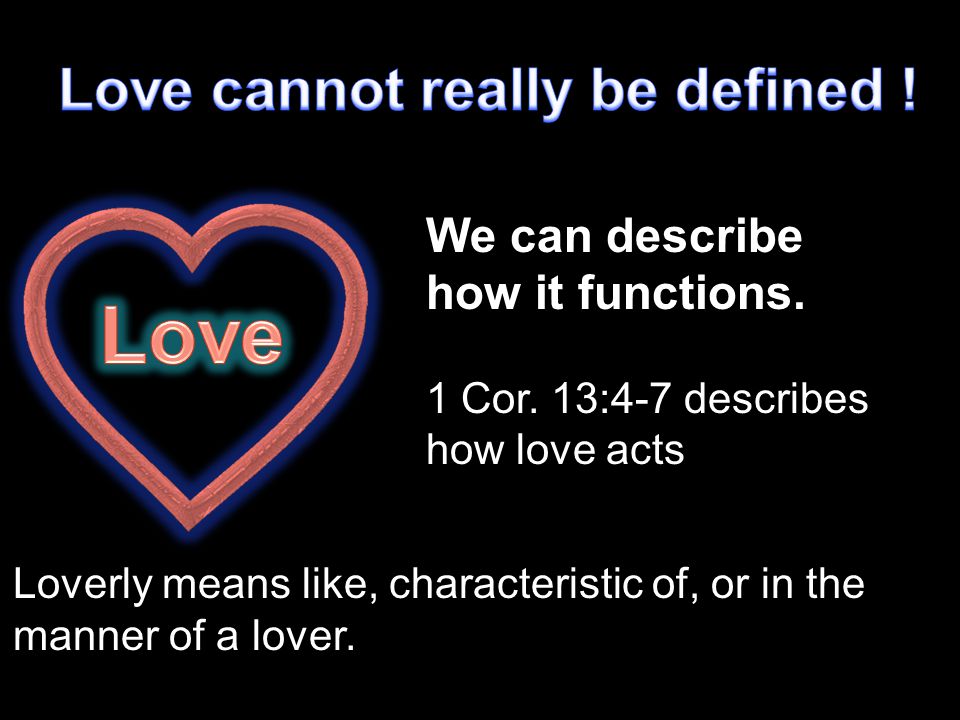 Love cannot really be defined !

Love

We can describe how it functions.

1 Cor. 13:4-7 describes how love acts

Loverly means like, characteristic of, or in the manner of a lover.